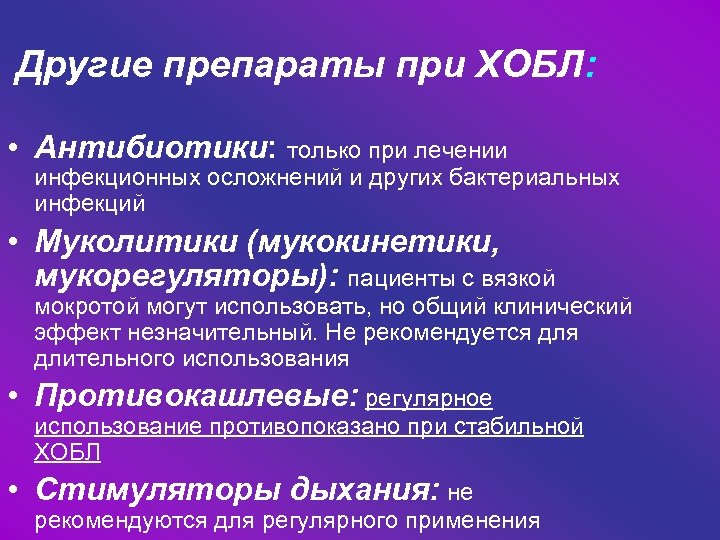 Другие препараты при ХОБЛ:

• Антибиотики: только при лечении инфекционных осложнений и других бактериальных инфекций

• Муколитики (мукокинетики, мукорегуляторы): пациенты с вязкой мокротой могут использовать, но общий клинический эффект незначительный. Не рекомендуется для длительного использования

• Противокашлевые: регулярное использование противопоказано при стабильной ХОБЛ

• Стимуляторы дыхания: не рекомендуются для регулярного применения